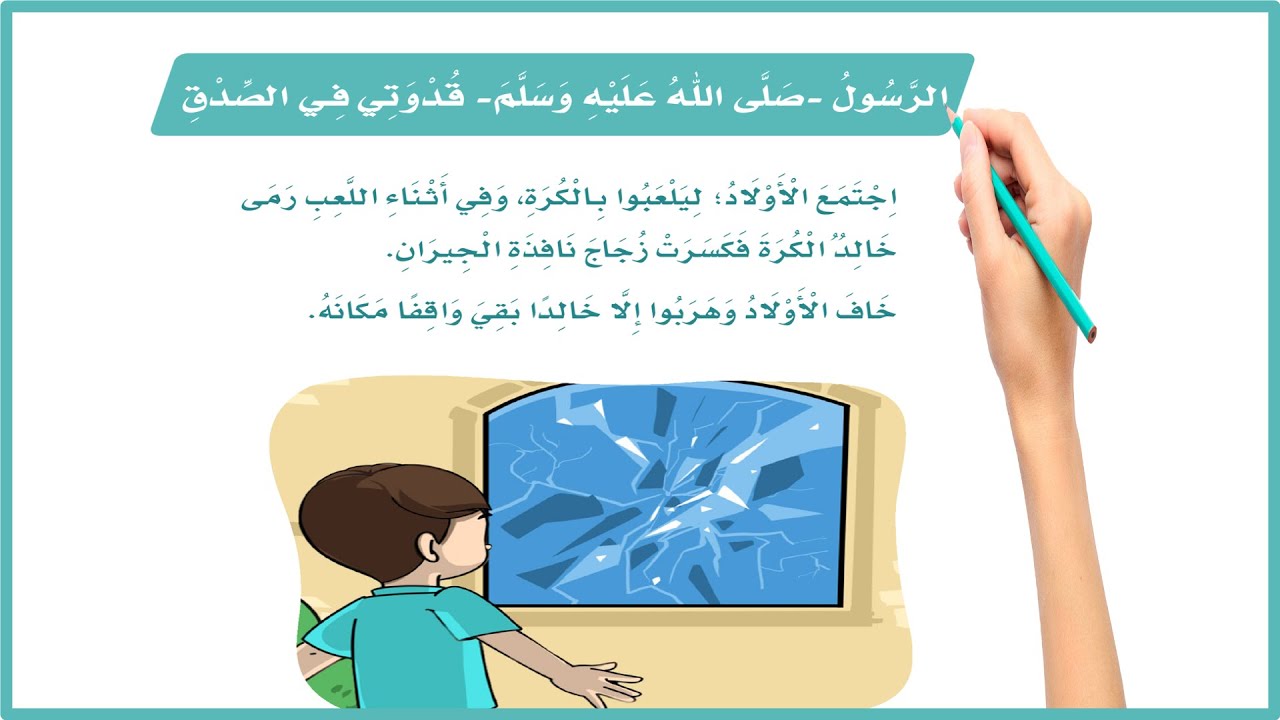 الرَّسُولُ -صَلَّى اللهُ عَلَيْهِ وَسَلَّمَ- قُدْوَتِي فِي الصِّدْقِ

اِجْتَمَعَ الْأَوْلَادُ؛ لِيَلْعَبُوا بِالْكُرَةِ، وَفِي أَثْنَاءِ اللَّعِبِ رَمَى خَالِدُ الْكُرَةَ فَكَسَرَتْ زُجَاجَ نَافِذَةِ الْجِيرَانِ.

خَافَ الْأَوْلَادُ وَهَرَبُوا إِلَّا خَالِدًا بَقِيَ وَاقِفًا مَكَانَهُ.